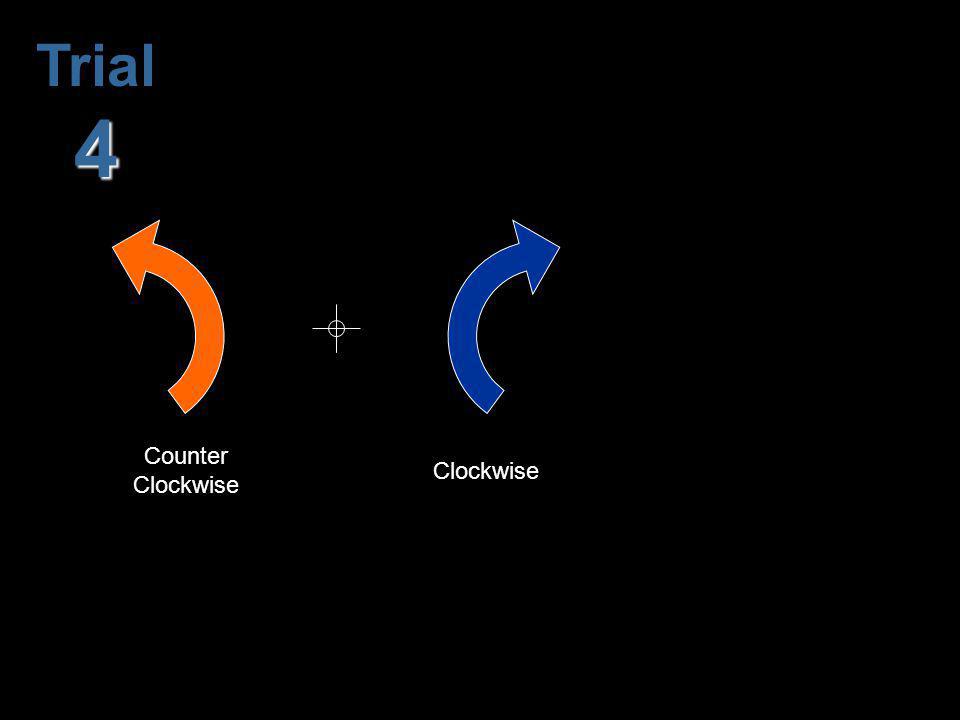 Trial
4

Counter Clockwise

Clockwise